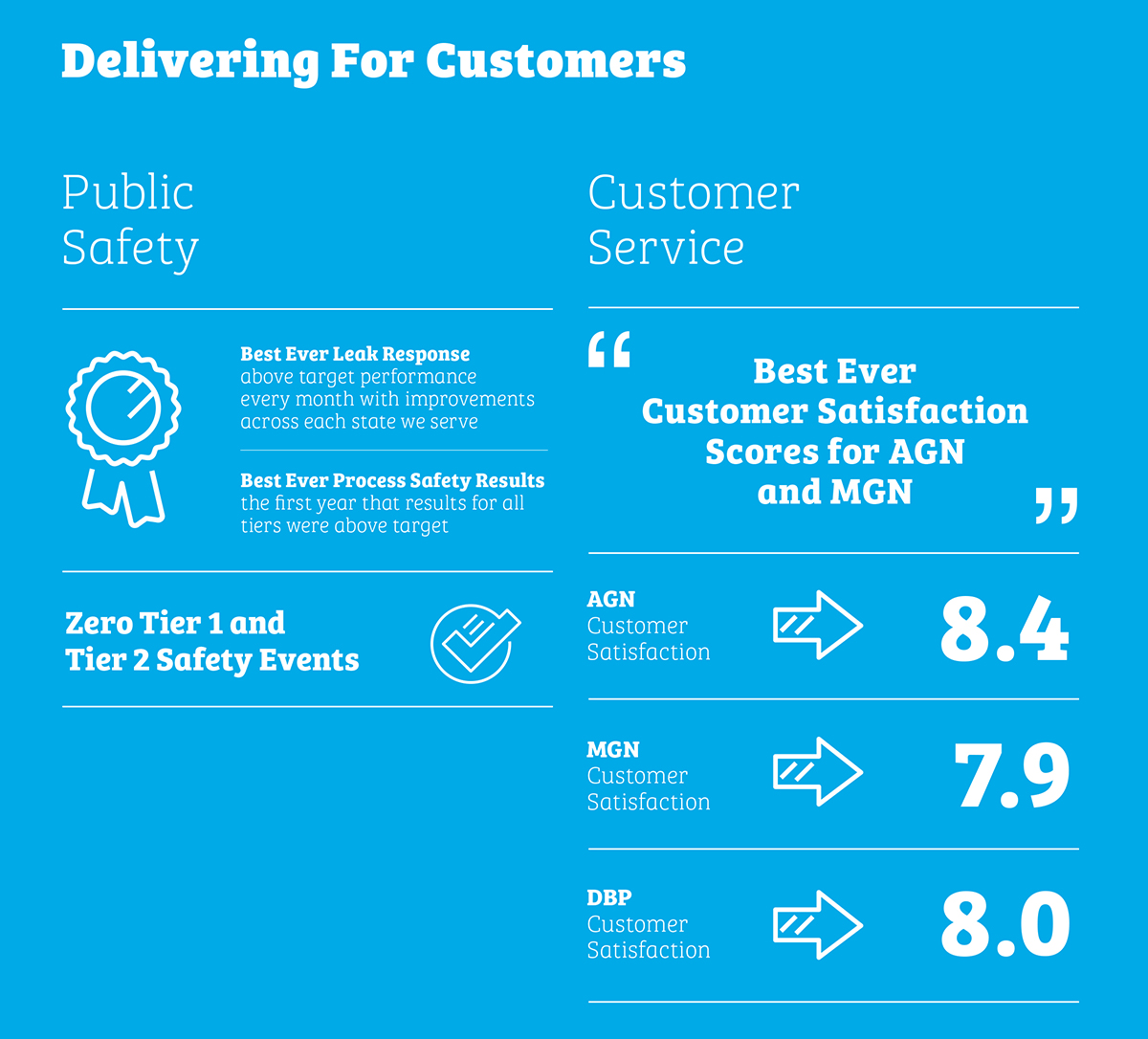 Delivering For Customers

Public Safety

Best Ever Leak Response
above target performance every month with improvements across each state we serve

Best Ever Process Safety Results
the first year that results for all tiers were above target

Zero Tier 1 and Tier 2 Safety Events

Customer Service

“ Best Ever Customer Satisfaction Scores for AGN and MGN ”

AGN
Customer Satisfaction
8.4

MGN
Customer Satisfaction
7.9

DBP
Customer Satisfaction
8.0